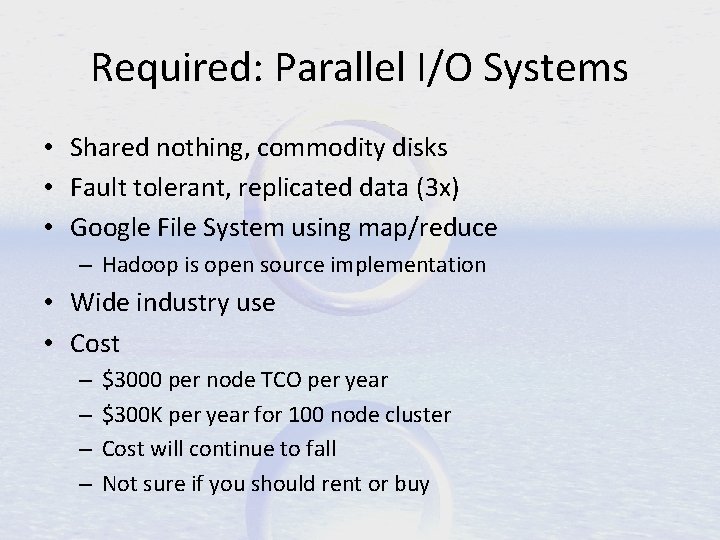 Required: Parallel I/O Systems

• Shared nothing, commodity disks
• Fault tolerant, replicated data (3x)
• Google File System using map/reduce
  – Hadoop is open source implementation
• Wide industry use
• Cost
  – \$3000 per node TCO per year
  – \$300K per year for 100 node cluster
  – Cost will continue to fall
  – Not sure if you should rent or buy